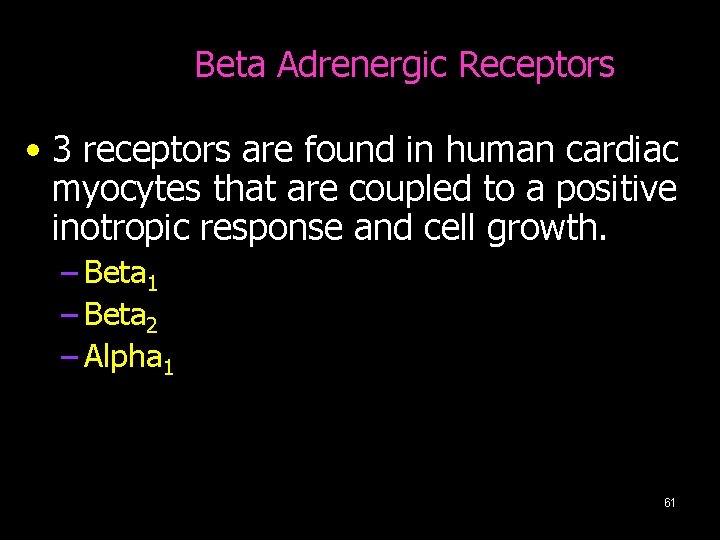 Beta Adrenergic Receptors

• 3 receptors are found in human cardiac myocytes that are coupled to a positive inotropic response and cell growth.

– Beta$_1$
– Beta$_2$
– Alpha$_1$

61